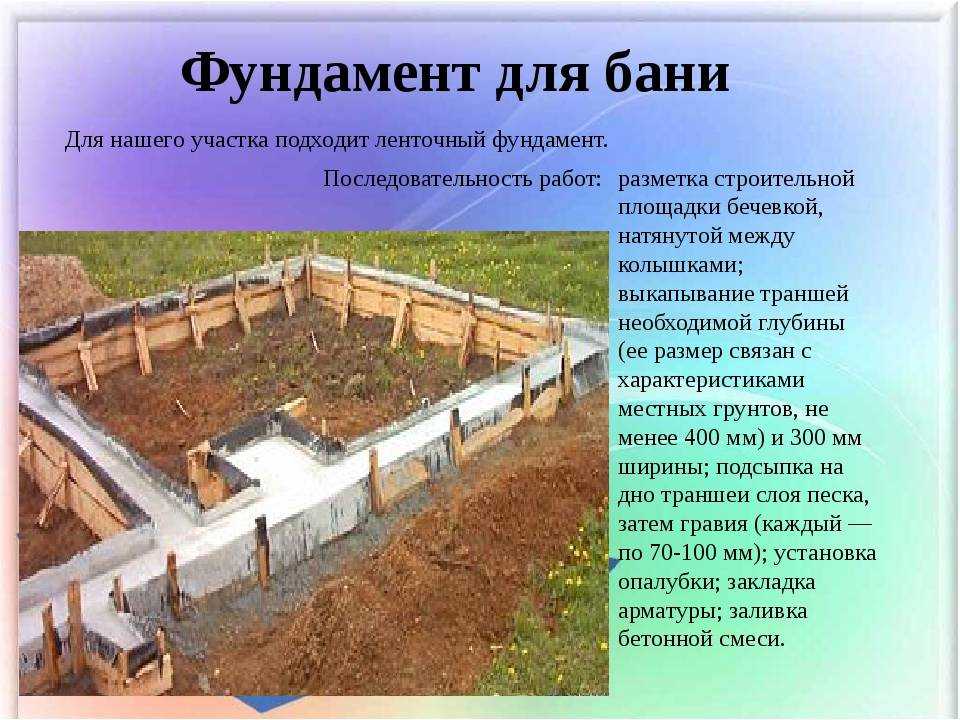 Фундамент для бани

Для нашего участка подходит ленточный фундамент.

Последовательность работ: разметка строительной площадки бечевкой, натянутой между колышками; выкапывание траншей необходимой глубины (ее размер связан с характеристиками местных грунтов, не менее 400 мм) и 300 мм ширины; подсыпка на дно траншеи слоя песка, затем гравия (каждый — по 70-100 мм); установка опалубки; закладка арматуры; заливка бетонной смеси.